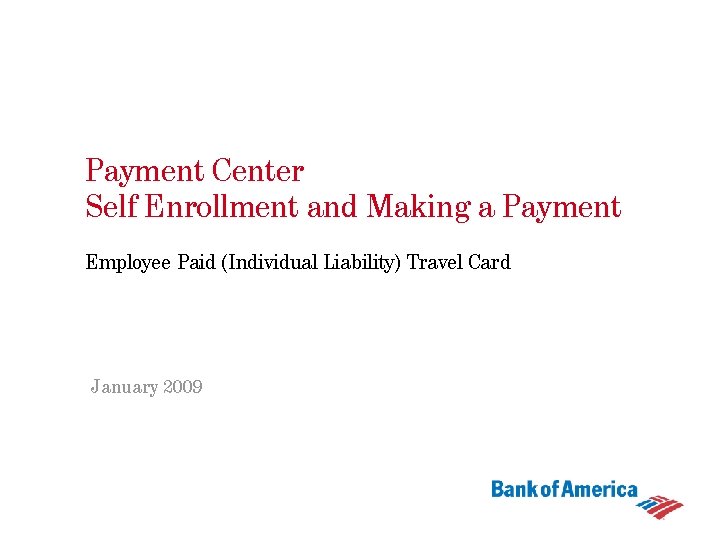 Payment Center
Self Enrollment and Making a Payment

Employee Paid (Individual Liability) Travel Card

January 2009

Bank of America